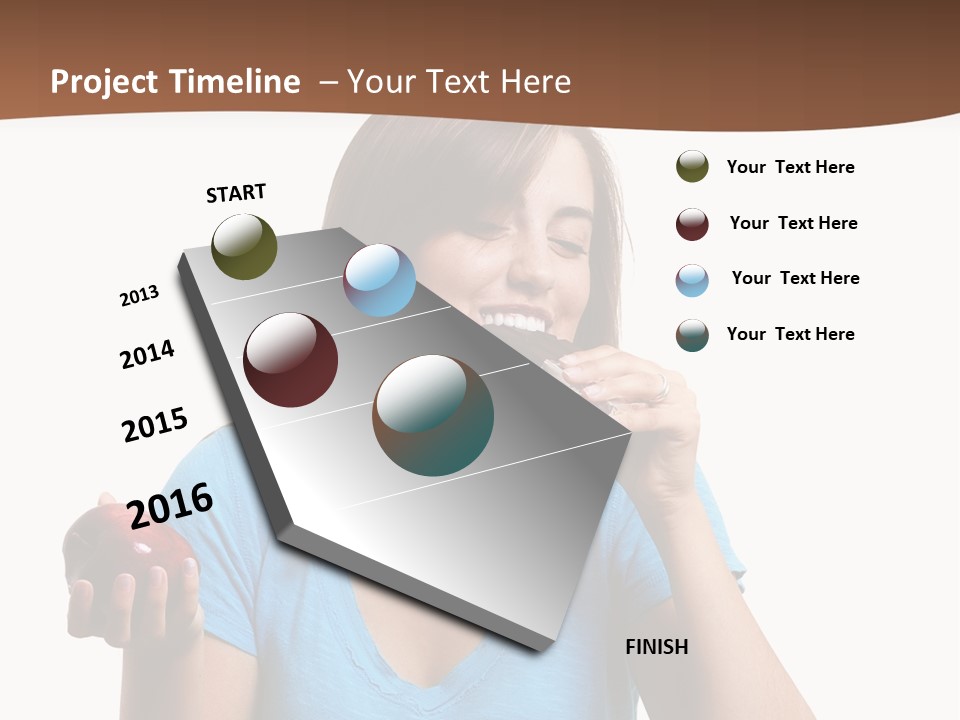 Project Timeline – Your Text Here

START

2013

2014

2015

2016

FINISH

Your Text Here

Your Text Here

Your Text Here

Your Text Here